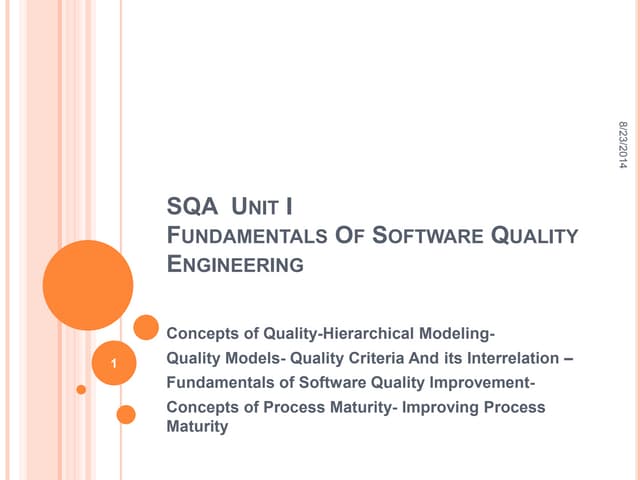 8/23/2014

SQA UNIT I
FUNDAMENTALS OF SOFTWARE QUALITY ENGINEERING

Concepts of Quality-Hierarchical Modeling-
Quality Models- Quality Criteria And its Interrelation –
Fundamentals of Software Quality Improvement-
Concepts of Process Maturity- Improving Process Maturity

1